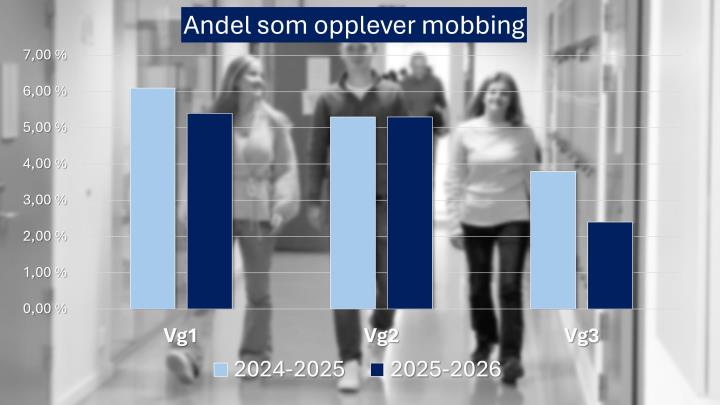 Andel som opplever mobbing

7,00 %
6,00 %
5,00 %
4,00 %
3,00 %
2,00 %
1,00 %
0,00 %

Vg1
Vg2
Vg3

2024-2025
2025-2026